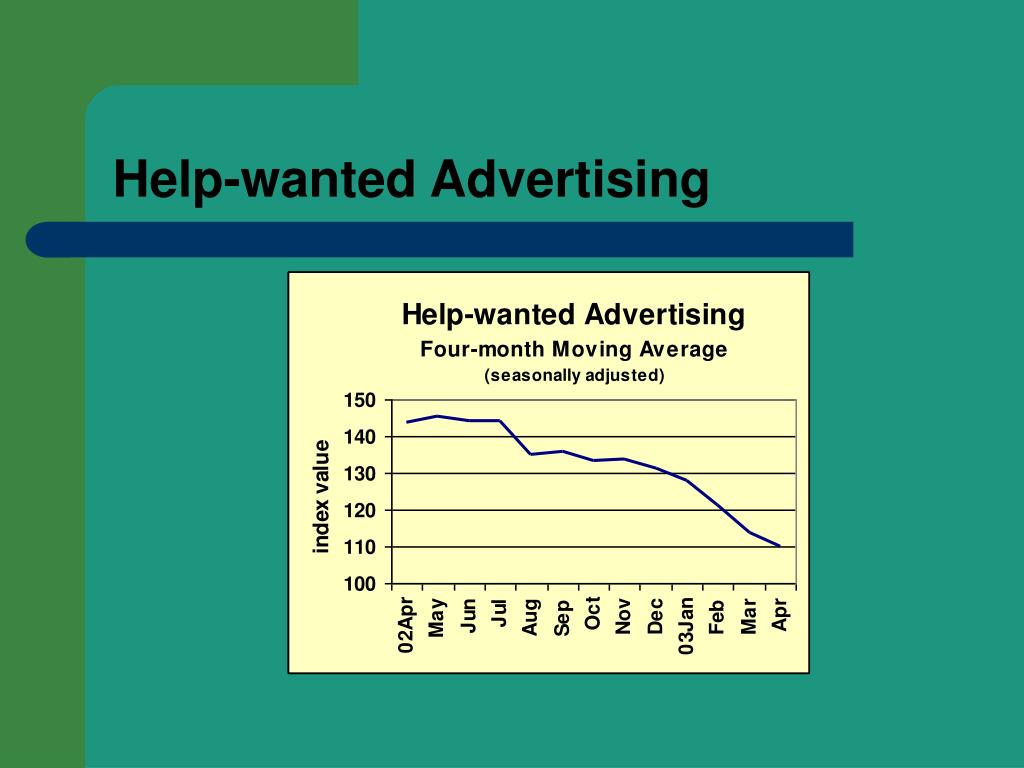 Help-wanted Advertising

Help-wanted Advertising
Four-month Moving Average
(seasonally adjusted)

index value

150
140
130
120
110
100

02Apr
May
Jun
Jul
Aug
Sep
Oct
Nov
Dec
03Jan
Feb
Mar
Apr